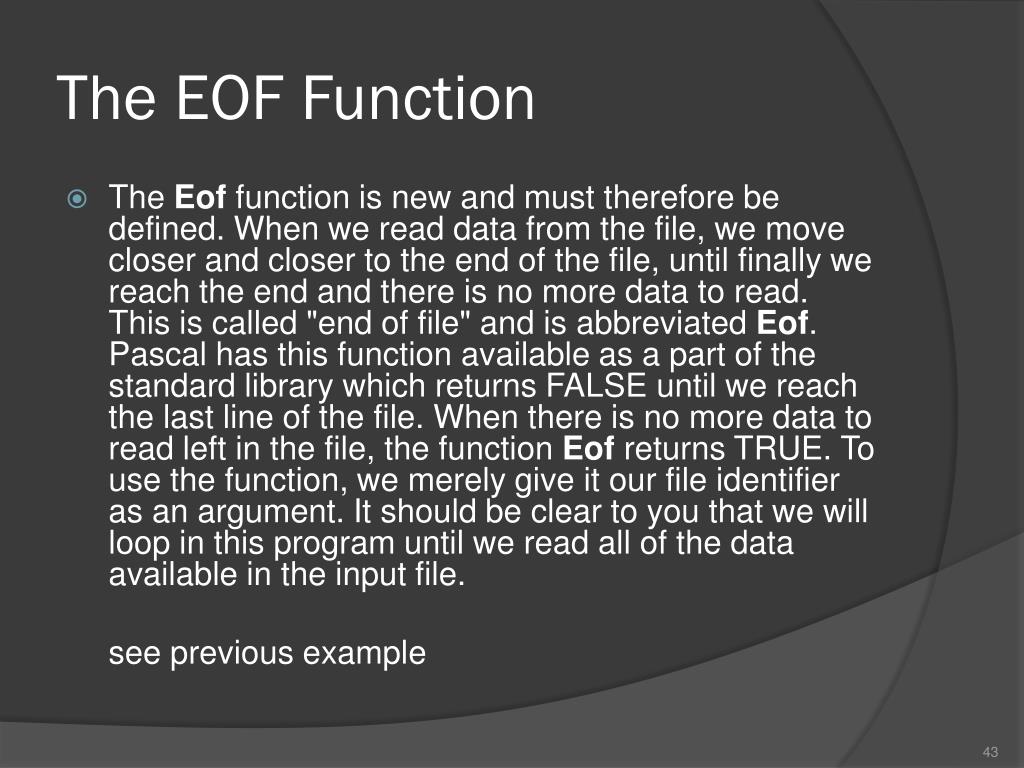 The EOF Function

The Eof function is new and must therefore be defined. When we read data from the file, we move closer and closer to the end of the file, until finally we reach the end and there is no more data to read. This is called "end of file" and is abbreviated Eof. Pascal has this function available as a part of the standard library which returns FALSE until we reach the last line of the file. When there is no more data to read left in the file, the function Eof returns TRUE. To use the function, we merely give it our file identifier as an argument. It should be clear to you that we will loop in this program until we read all of the data available in the input file.

see previous example

43